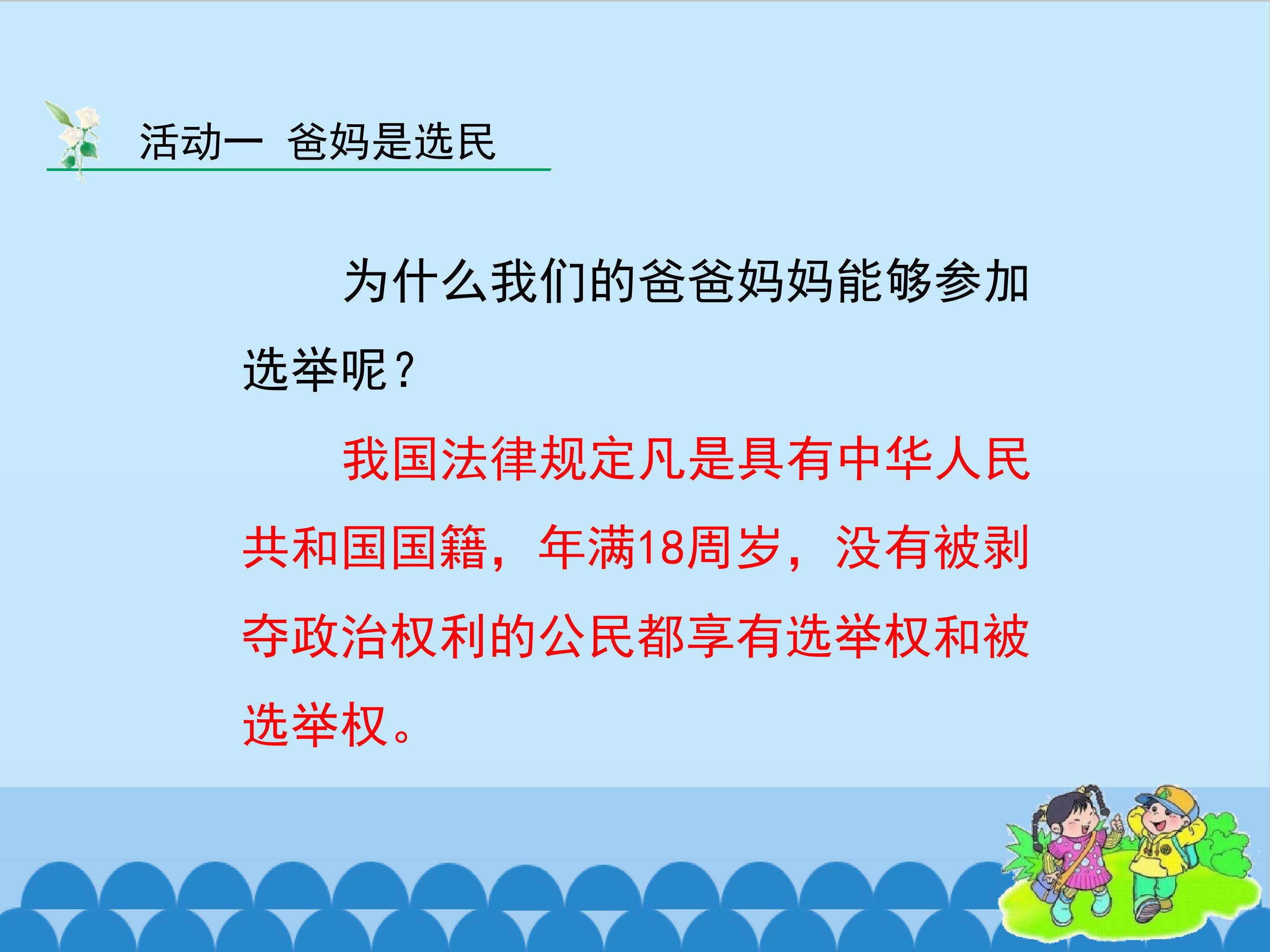 活动一 爸妈是选民

为什么我们的爸爸妈妈能够参加选举呢？

我国法律规定凡是具有中华人民共和国国籍，年满18周岁，没有被剥夺政治权利的公民都享有选举权和被选举权。